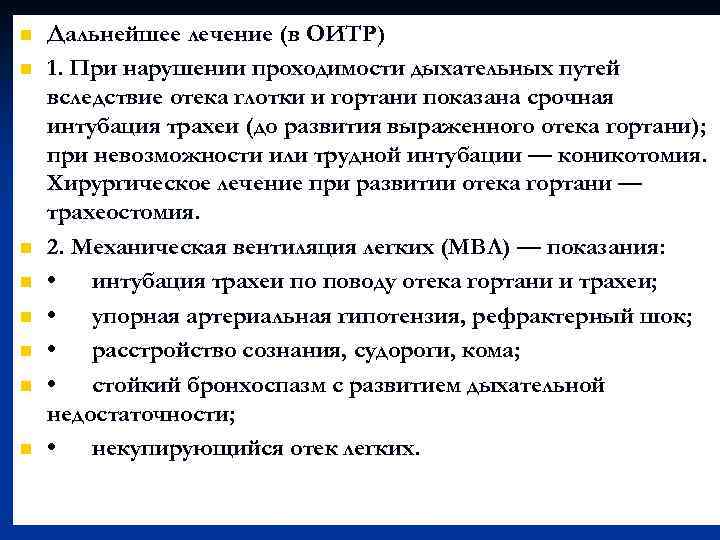 Дальнейшее лечение (в ОИТР)

1. При нарушении проходимости дыхательных путей вследствие отека глотки и гортани показана срочная интубация трахеи (до развития выраженного отека гортани); при невозможности или трудной интубации — коникотомия. Хирургическое лечение при развитии отека гортани — трахеостомия.

2. Механическая вентиляция легких (МВЛ) — показания:

• интубация трахеи по поводу отека гортани и трахеи;

• упорная артериальная гипотензия, рефрактерный шок;

• расстройство сознания, судороги, кома;

• стойкий бронхоспазм с развитием дыхательной недостаточности;

• некупирующийся отек легких.